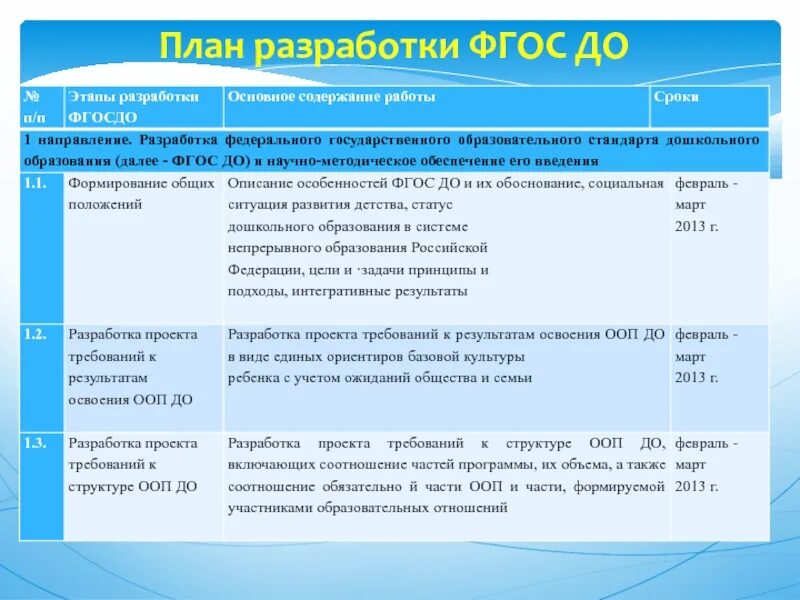 План разработки ФГОС ДО

| № п/п | Этапы разработки ФГОСДО | Основное содержание работы | Сроки |
|---|---|---|---|
| 1 направление. Разработка федерального государственного образовательного стандарта дошкольного образования (далее - ФГОС ДО) и научно-методическое обеспечение его введения | | | |
| 1.1. | Формирование общих положений | Описание особенностей ФГОС ДО и их обоснование, социальная ситуация развития детства, статус дошкольного образования в системе непрерывного образования Российской Федерации, цели и ·задачи принципы и подходы, интегративные результаты | февраль - март 2013 г. |
| 1.2. | Разработка проекта требований к результатам освоения ООП ДО | Разработка проекта требований к результатам освоения ООП ДО в виде единых ориентиров базовой культуры ребенка с учетом ожиданий общества и семьи | февраль - март 2013 г. |
| 1.3. | Разработка проекта требований к структуре ООП ДО | Разработка проекта требований к структуре ООП ДО, включающих соотношение частей программы, их объема, а также соотношение обязательно й части ООП и части, формируемой участниками образовательных отношений | февраль - март 2013 г. |